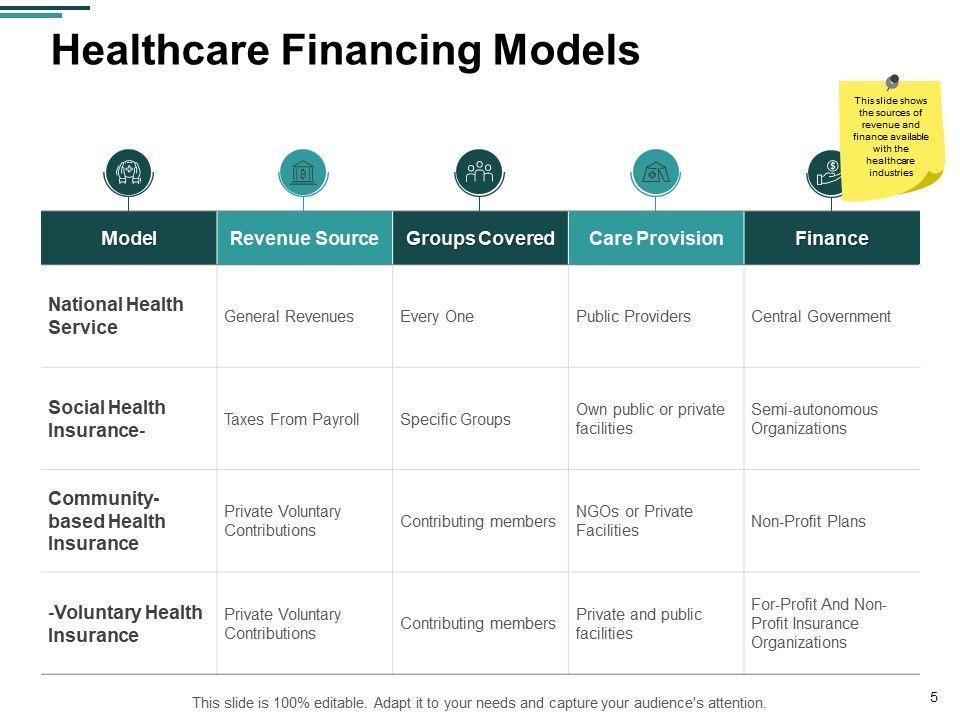 Healthcare Financing Models

This slide shows the sources of revenue and finance available with the healthcare industries

| Model | Revenue Source | Groups Covered | Care Provision | Finance |
|---|---|---|---|---|
| National Health Service | General Revenues | Every One | Public Providers | Central Government |
| Social Health Insurance- | Taxes From Payroll | Specific Groups | Own public or private facilities | Semi-autonomous Organizations |
| Community-based Health Insurance | Private Voluntary Contributions | Contributing members | NGOs or Private Facilities | Non-Profit Plans |
| -Voluntary Health Insurance | Private Voluntary Contributions | Contributing members | Private and public facilities | For-Profit And Non-Profit Insurance Organizations |

This slide is 100% editable. Adapt it to your needs and capture your audience's attention.

5